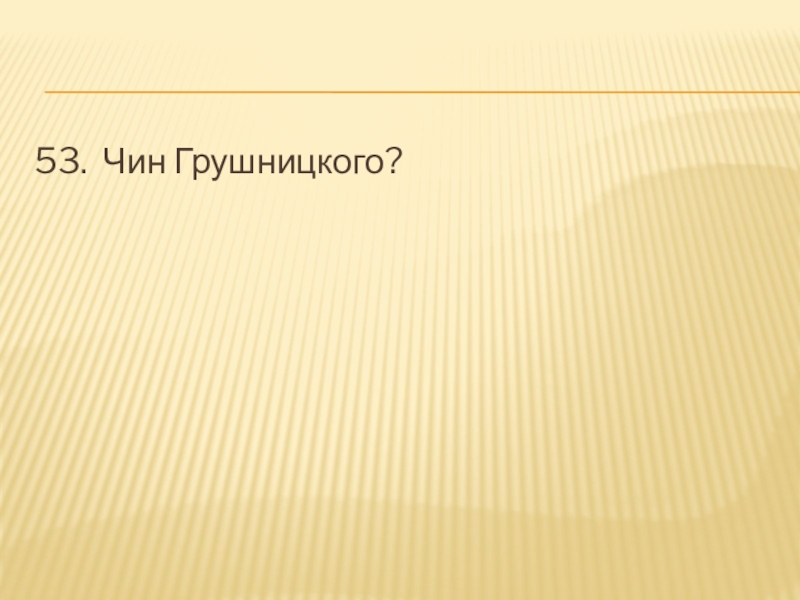 53. Чин Грушницкого?